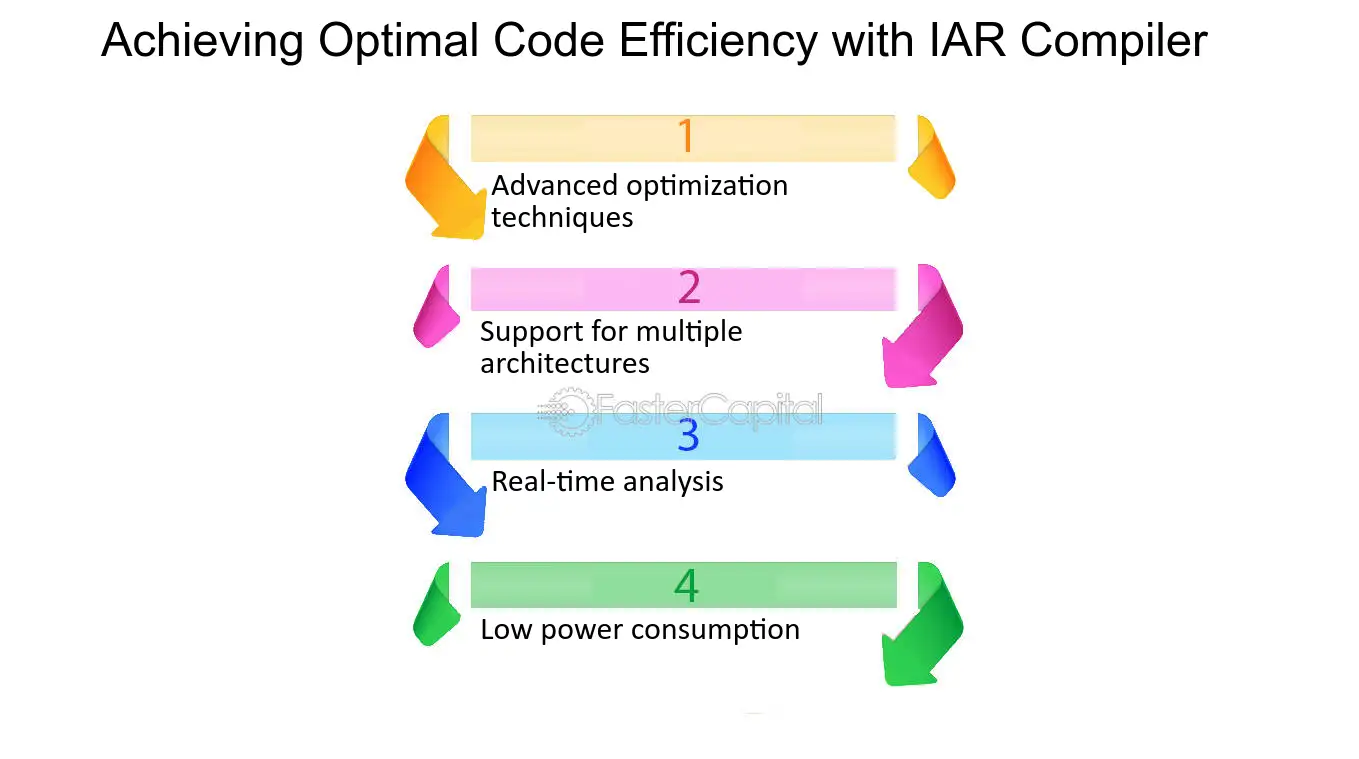 Achieving Optimal Code Efficiency with IAR Compiler

1

Advanced optimization techniques

2

Support for multiple architectures

FasterCapital

3

Real-time analysis

4

Low power consumption